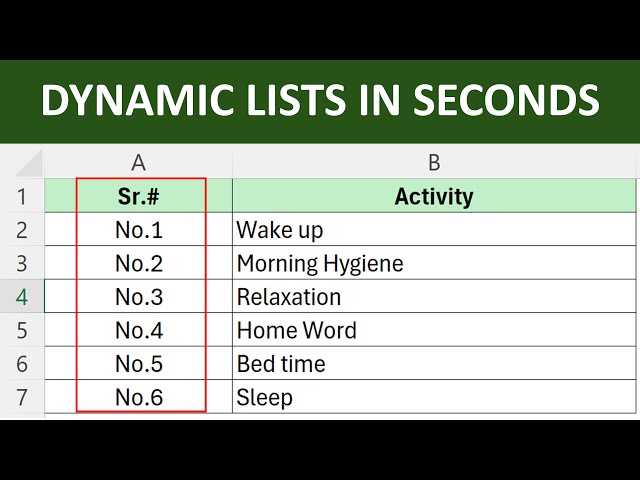 DYNAMIC LISTS IN SECONDS

| | A | B |
|---|---|---|
| 1 | Sr.# | Activity |
| 2 | No.1 | Wake up |
| 3 | No.2 | Morning Hygiene |
| 4 | No.3 | Relaxation |
| 5 | No.4 | Home Word |
| 6 | No.5 | Bed time |
| 7 | No.6 | Sleep |